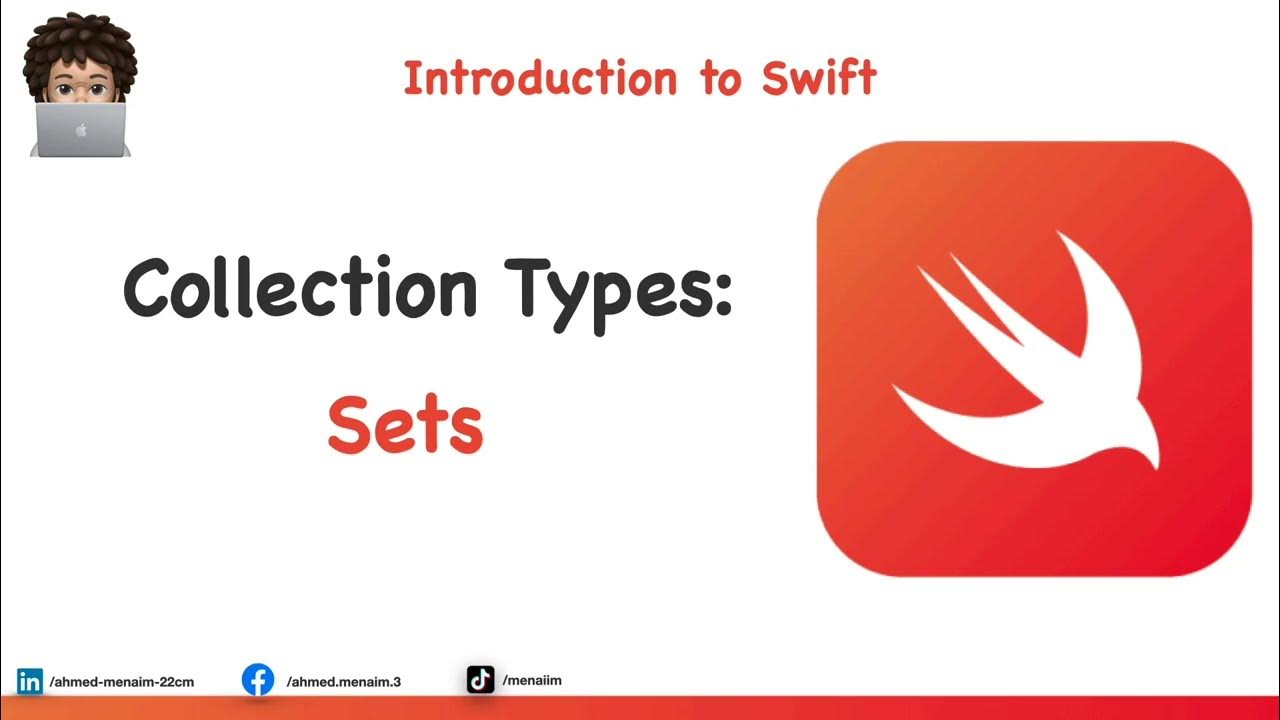 Introduction to Swift

Collection Types:

Sets

in /ahmed-menaim-22cm
/ahmed.menaim.3
/menaiim